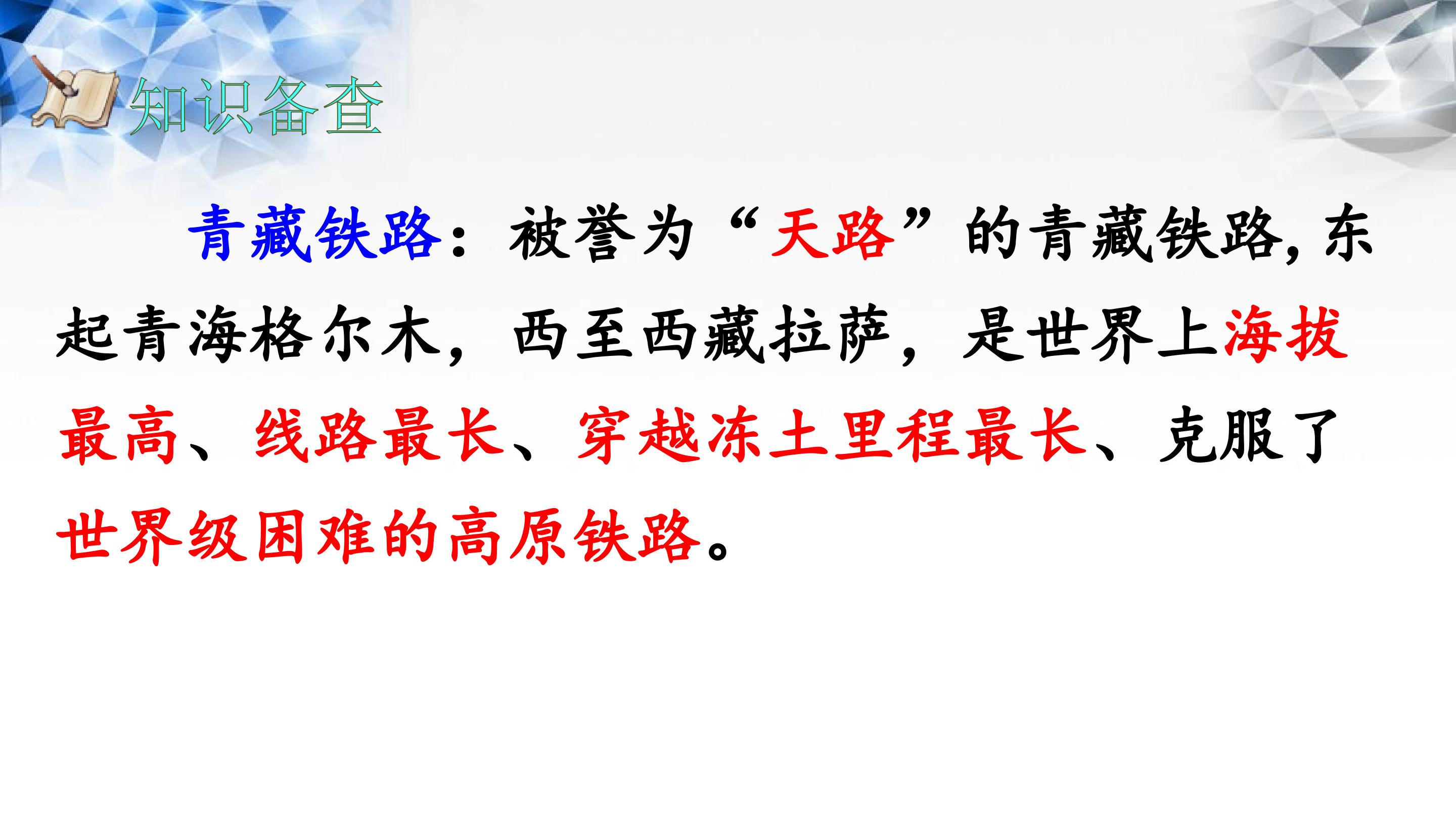 知识备查

青藏铁路：被誉为“天路”的青藏铁路，东起青海格尔木，西至西藏拉萨，是世界上海拔最高、线路最长、穿越冻土里程最长、克服了世界级困难的高原铁路。